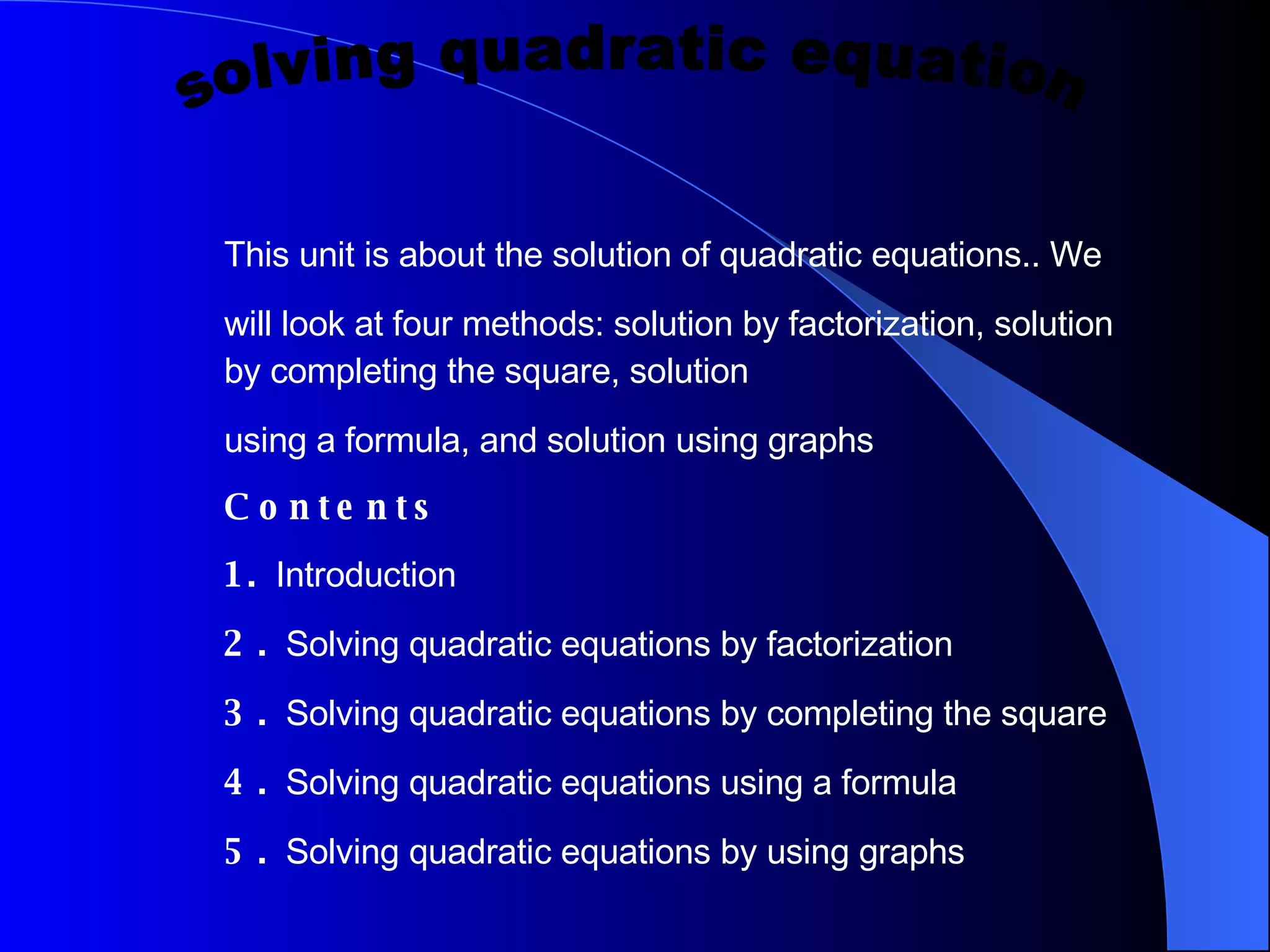 solving quadratic equation

This unit is about the solution of quadratic equations.. We

will look at four methods: solution by factorization, solution by completing the square, solution

using a formula, and solution using graphs

Contents

1. Introduction

2 . Solving quadratic equations by factorization

3 . Solving quadratic equations by completing the square

4 . Solving quadratic equations using a formula

5 . Solving quadratic equations by using graphs